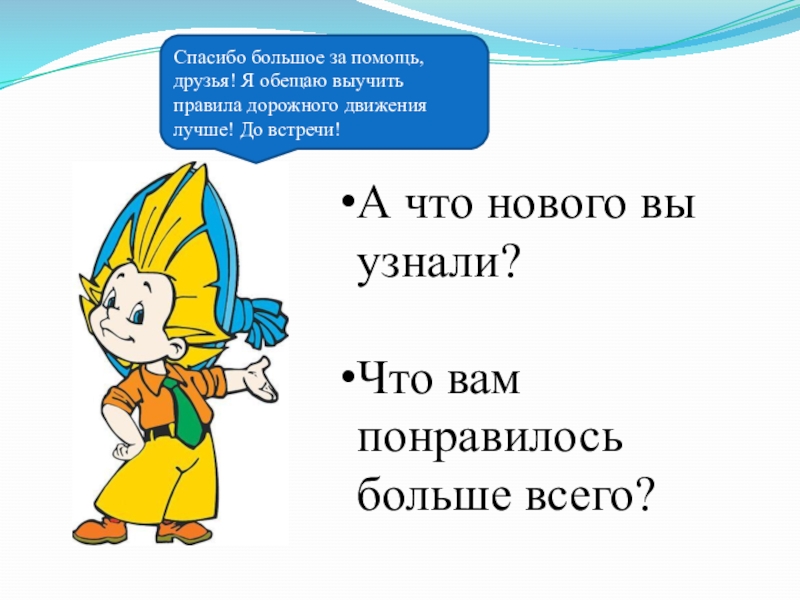 Спасибо большое за помощь, друзья! Я обещаю выучить правила дорожного движения лучше! До встречи!

•А что нового вы узнали?

•Что вам понравилось больше всего?